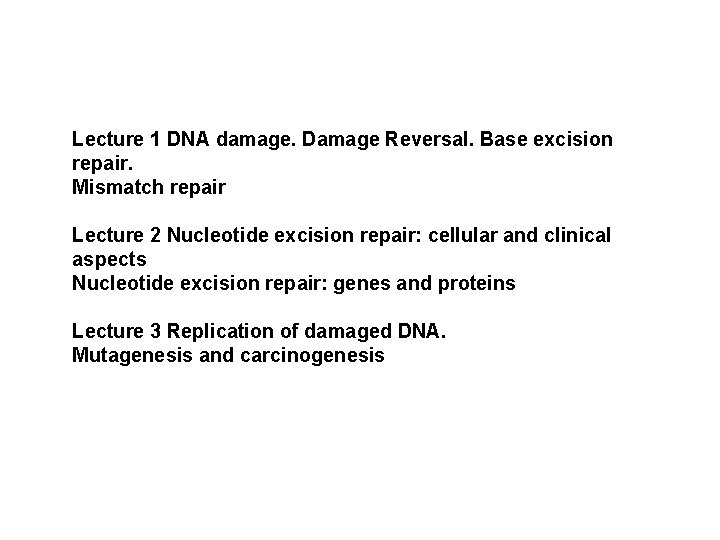 Lecture 1 DNA damage. Damage Reversal. Base excision repair.
Mismatch repair

Lecture 2 Nucleotide excision repair: cellular and clinical aspects
Nucleotide excision repair: genes and proteins

Lecture 3 Replication of damaged DNA.
Mutagenesis and carcinogenesis